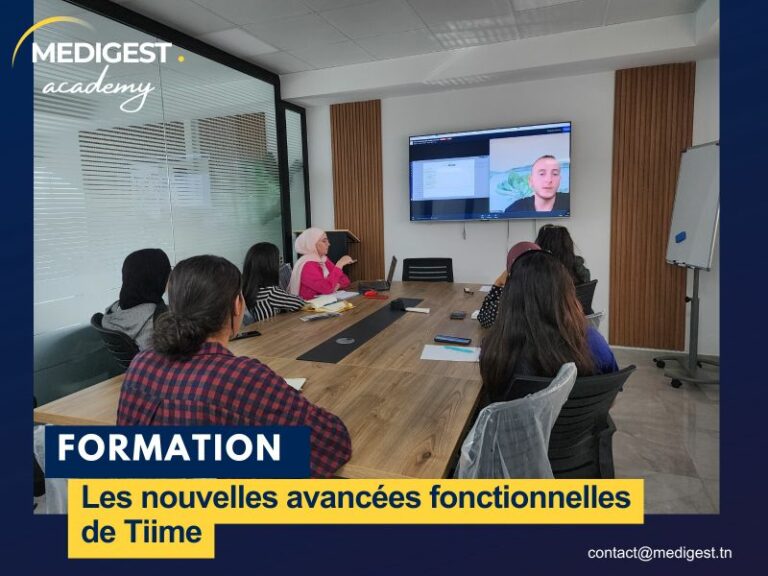 MEDIGEST.
academy

FORMATION

Les nouvelles avancées fonctionnelles de Tiime

contact@medigest.tn